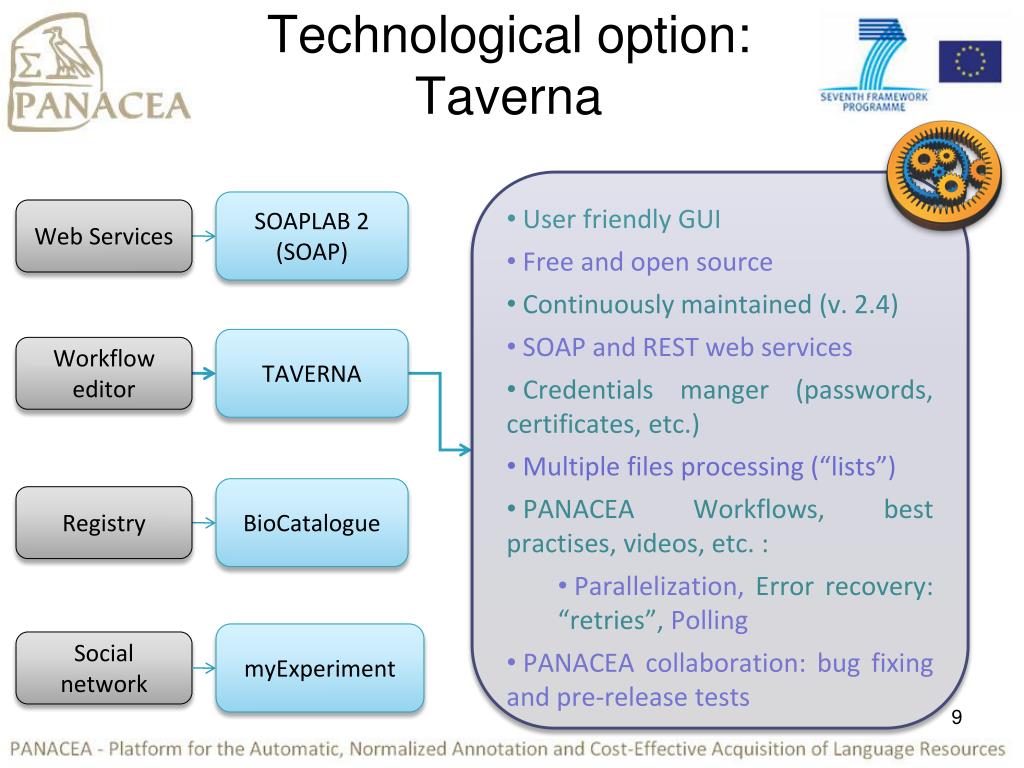 PANACEA

Technological option: Taverna

SEVENTH FRAMEWORK PROGRAMME

Web Services

SOAPLAB 2 (SOAP)

Workflow editor

TAVERNA

Registry

BioCatalogue

Social network

myExperiment

• User friendly GUI
• Free and open source
• Continuously maintained (v. 2.4)
• SOAP and REST web services
• Credentials manger (passwords, certificates, etc.)
• Multiple files processing (“lists”)
• PANACEA Workflows, best practises, videos, etc. :
• Parallelization, Error recovery: “retries”, Polling
• PANACEA collaboration: bug fixing and pre-release tests

9

PANACEA - Platform for the Automatic, Normalized Annotation and Cost-Effective Acquisition of Language Resources